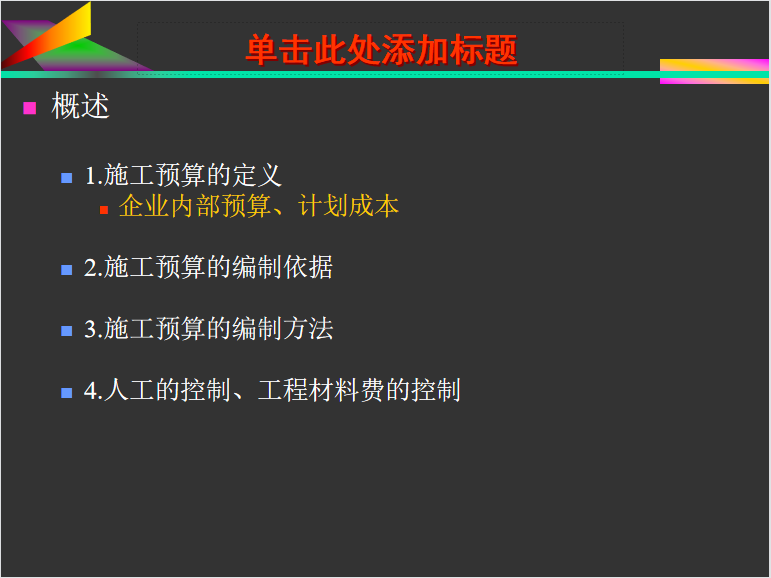 单击此处添加标题

概述

1.施工预算的定义

企业内部预算、计划成本

2.施工预算的编制依据

3.施工预算的编制方法

4.人工的控制、工程材料费的控制